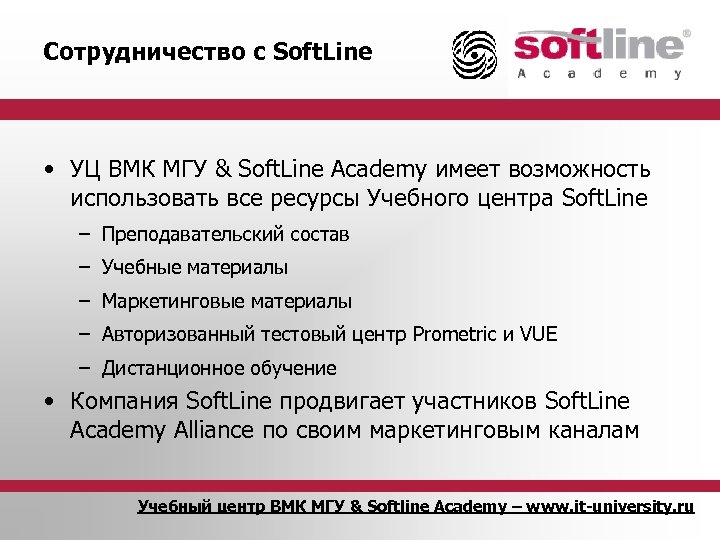 Сотрудничество с SoftLine

softline®
Academy

• УЦ ВМК МГУ & SoftLine Academy имеет возможность использовать все ресурсы Учебного центра SoftLine
– Преподавательский состав
– Учебные материалы
– Маркетинговые материалы
– Авторизованный тестовый центр Prometric и VUE
– Дистанционное обучение
• Компания SoftLine продвигает участников SoftLine Academy Alliance по своим маркетинговым каналам

Учебный центр ВМК МГУ & Softline Academy – www.it-university.ru